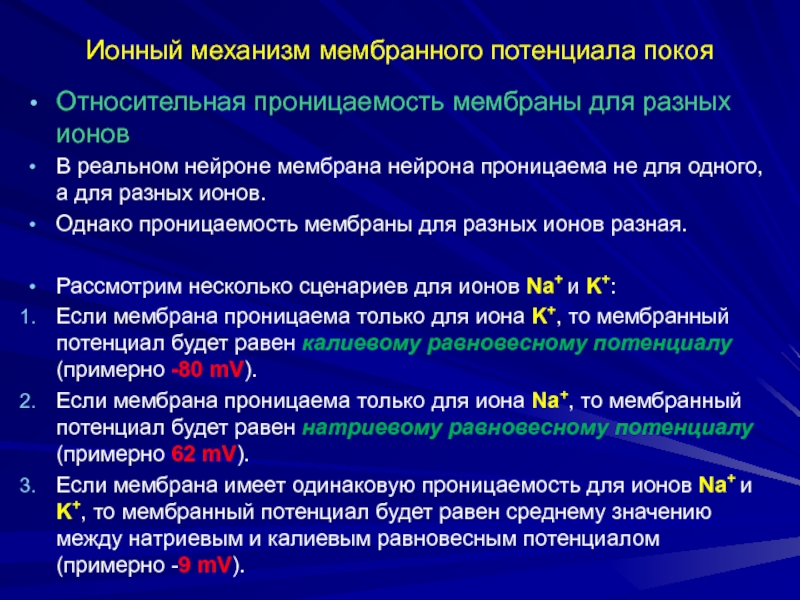 Ионный механизм мембранного потенциала покоя

• Относительная проницаемость мембраны для разных ионов

• В реальном нейроне мембрана нейрона проницаема не для одного, а для разных ионов.

• Однако проницаемость мембраны для разных ионов разная.

• Рассмотрим несколько сценариев для ионов $Na^+$ и $K^+$:

1. Если мембрана проницаема только для иона $K^+$, то мембранный потенциал будет равен калиевому равновесному потенциалу (примерно -80 mV).

2. Если мембрана проницаема только для иона $Na^+$, то мембранный потенциал будет равен натриевому равновесному потенциалу (примерно 62 mV).

3. Если мембрана имеет одинаковую проницаемость для ионов $Na^+$ и $K^+$, то мембранный потенциал будет равен среднему значению между натриевым и калиевым равновесным потенциалом (примерно -9 mV).